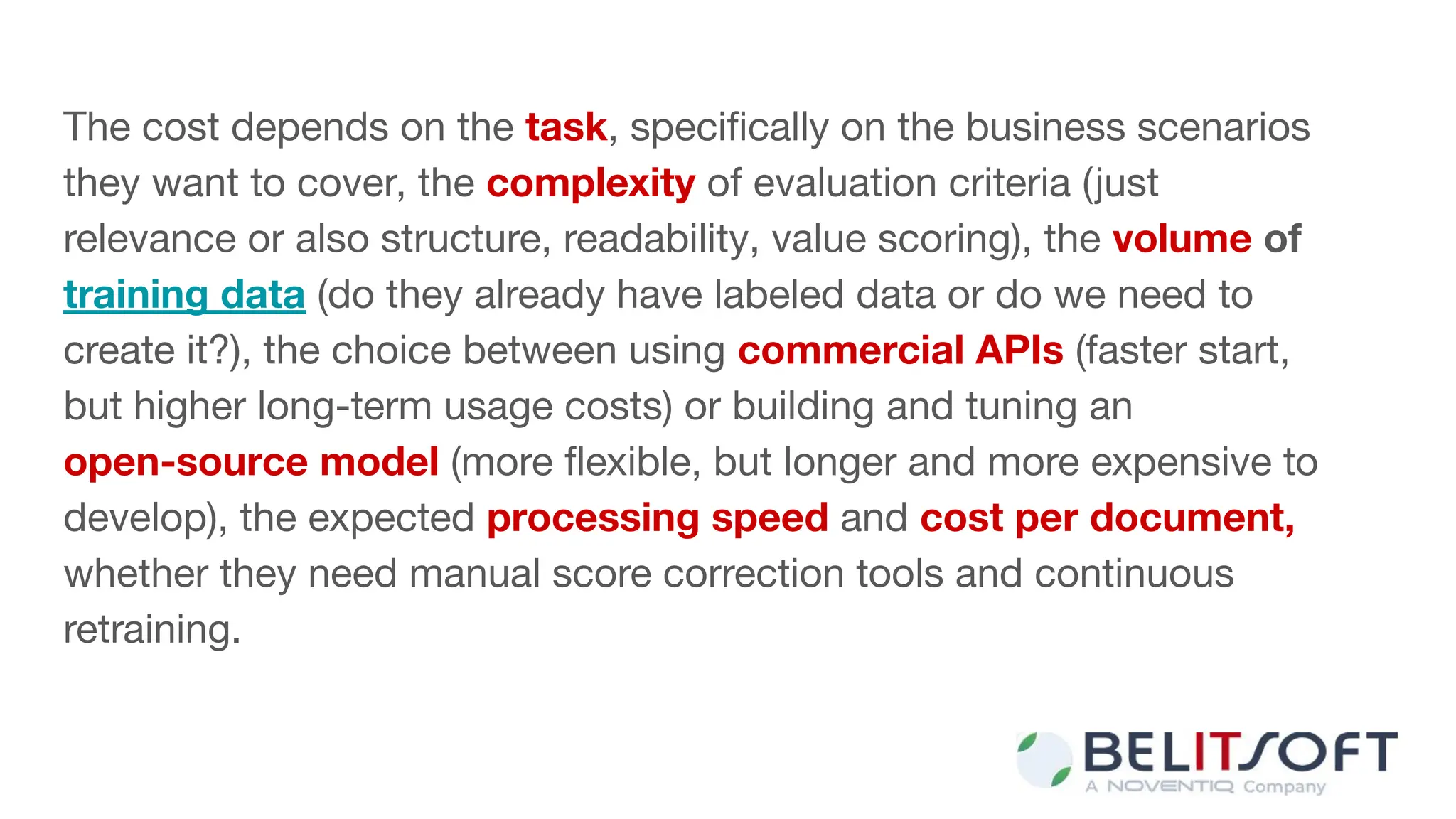 The cost depends on the task, specifically on the business scenarios they want to cover, the complexity of evaluation criteria (just relevance or also structure, readability, value scoring), the volume of training data (do they already have labeled data or do we need to create it?), the choice between using commercial APIs (faster start, but higher long-term usage costs) or building and tuning an open-source model (more flexible, but longer and more expensive to develop), the expected processing speed and cost per document, whether they need manual score correction tools and continuous retraining.

BELITSOFT
A NOVENTIQ Company